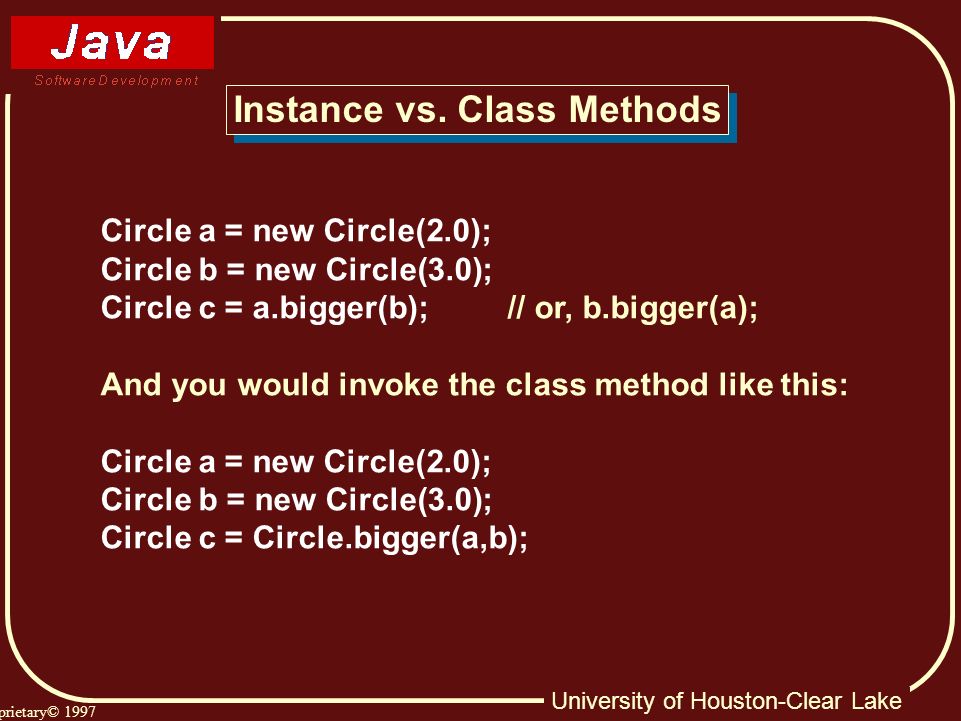 Java
Software Development

Instance vs. Class Methods

Circle a = new Circle(2.0);
Circle b = new Circle(3.0);
Circle c = a.bigger(b); // or, b.bigger(a);

And you would invoke the class method like this:

Circle a = new Circle(2.0);
Circle b = new Circle(3.0);
Circle c = Circle.bigger(a,b);

prietary© 1997

University of Houston-Clear Lake